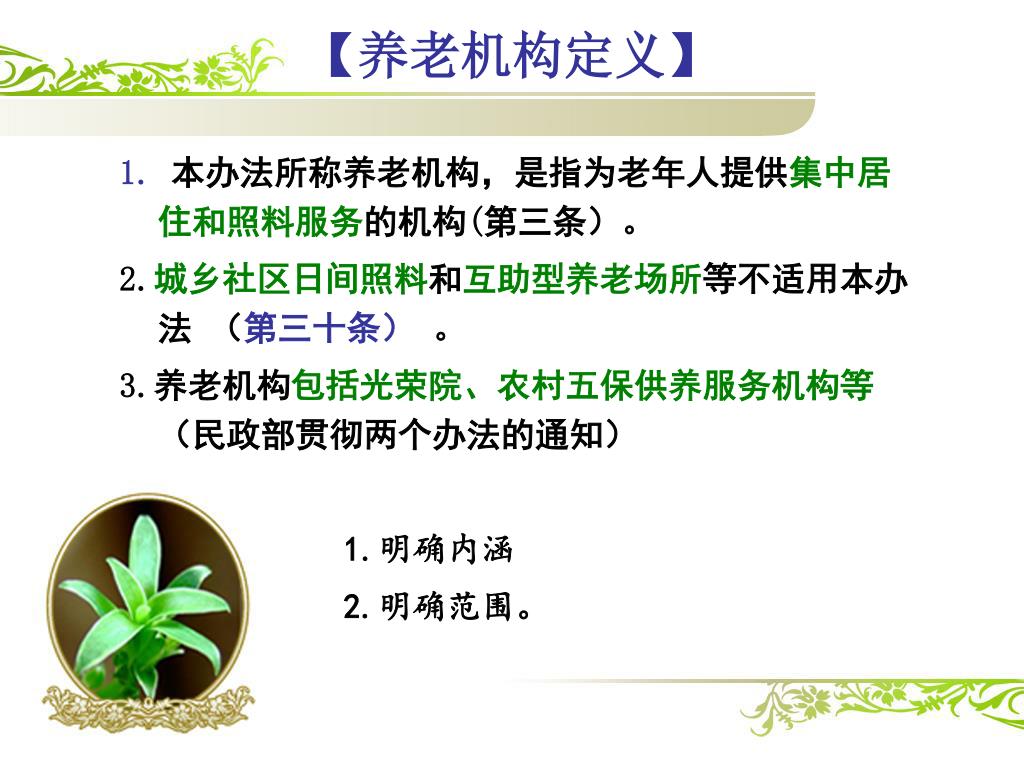 【养老机构定义】

1. 本办法所称养老机构，是指为老年人提供集中居住和照料服务的机构(第三条）。

2.城乡社区日间照料和互助型养老场所等不适用本办法 （第三十条） 。

3.养老机构包括光荣院、农村五保供养服务机构等（民政部贯彻两个办法的通知）

1.明确内涵

2.明确范围。